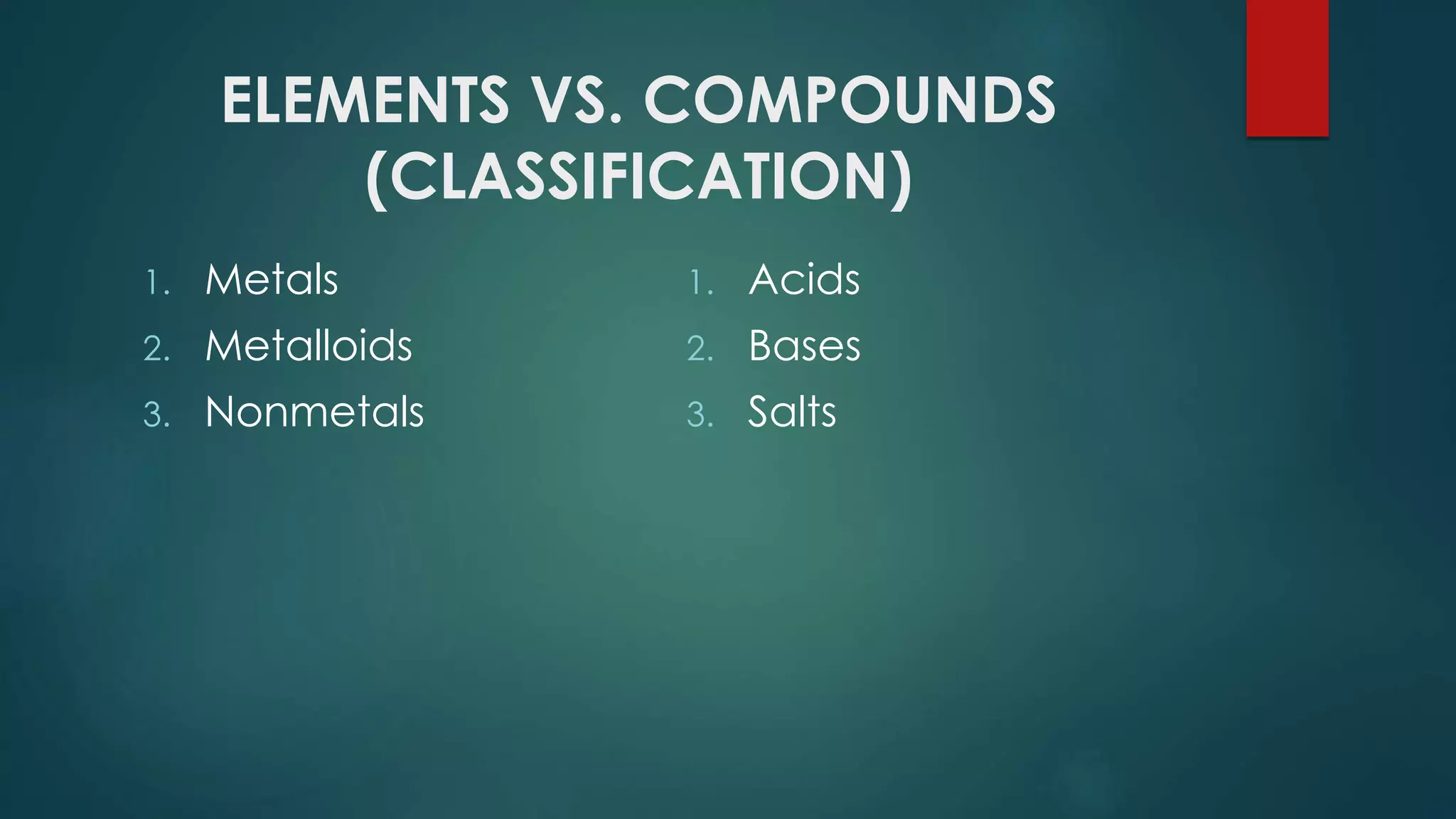 ELEMENTS VS. COMPOUNDS (CLASSIFICATION)

1. Metals
2. Metalloids
3. Nonmetals

1. Acids
2. Bases
3. Salts